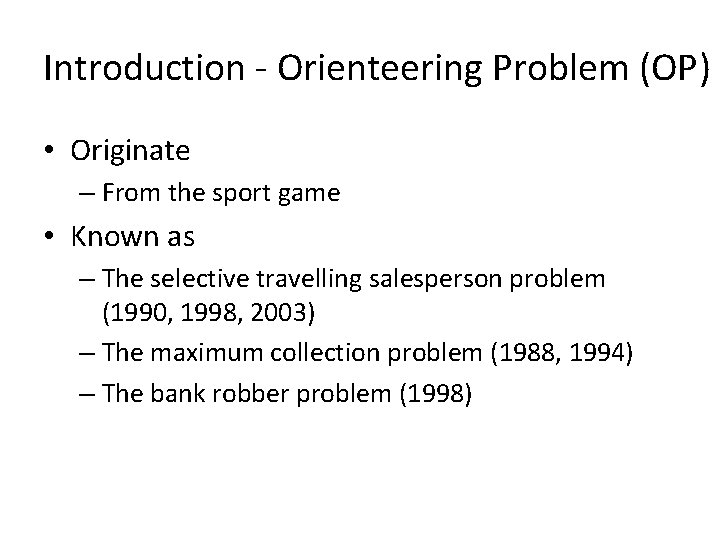 Introduction - Orienteering Problem (OP)

• Originate
  – From the sport game
• Known as
  – The selective travelling salesperson problem (1990, 1998, 2003)
  – The maximum collection problem (1988, 1994)
  – The bank robber problem (1998)